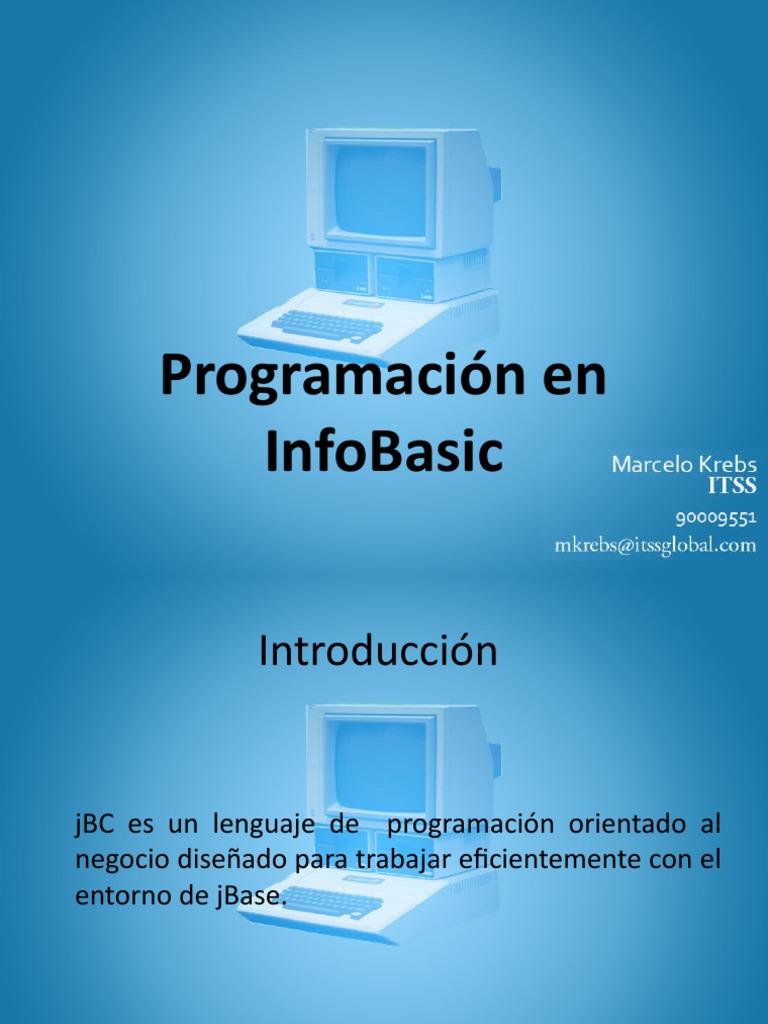 Programación en InfoBasic

Marcelo Krebs
ITSS
90009551
mkrebs@itssglobal.com

Introducción

jBC es un lenguaje de programación orientado al negocio diseñado para trabajar eficientemente con el entorno de jBase.